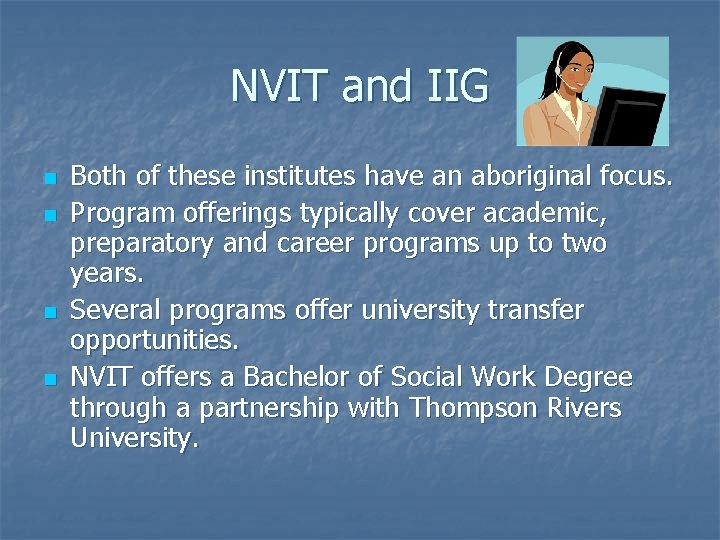 NVIT and IIG

- Both of these institutes have an aboriginal focus.
- Program offerings typically cover academic, preparatory and career programs up to two years.
- Several programs offer university transfer opportunities.
- NVIT offers a Bachelor of Social Work Degree through a partnership with Thompson Rivers University.